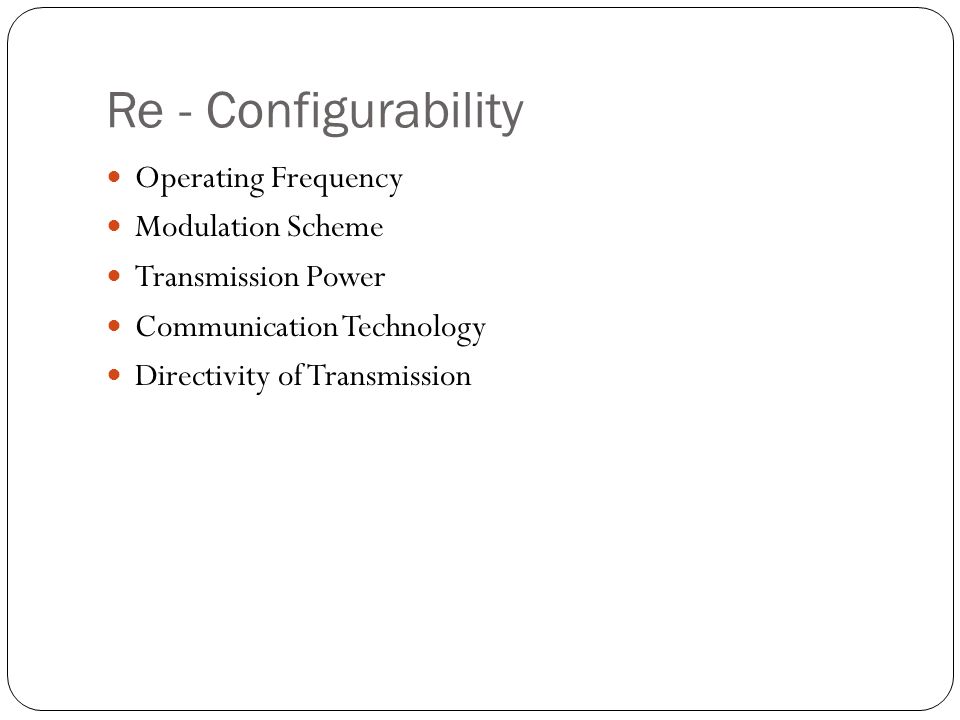 Re - Configurability

- Operating Frequency
- Modulation Scheme
- Transmission Power
- Communication Technology
- Directivity of Transmission